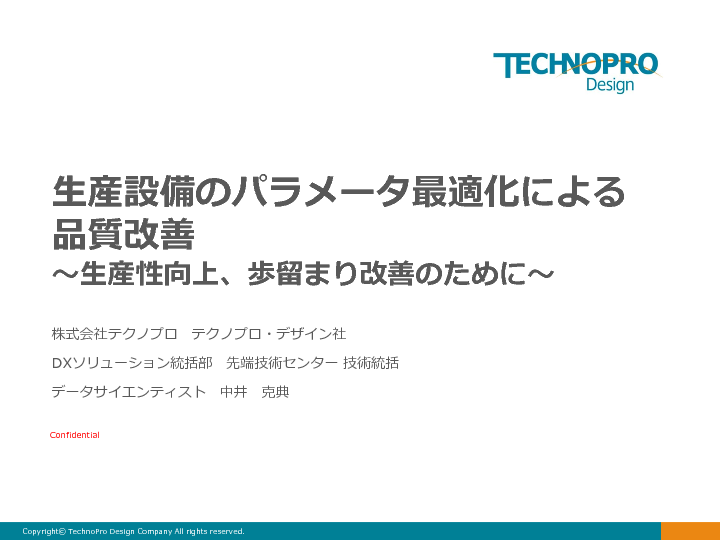 TECHNOPRO
Design

生産設備のパラメータ最適化による品質改善
～生産性向上、歩留まり改善のために～

株式会社テクノプロ　テクノプロ・デザイン社

DXソリューション統括部　先端技術センター 技術統括

データサイエンティスト　中井　克典

Confidential

Copyright© TechnoPro Design Company All rights reserved.